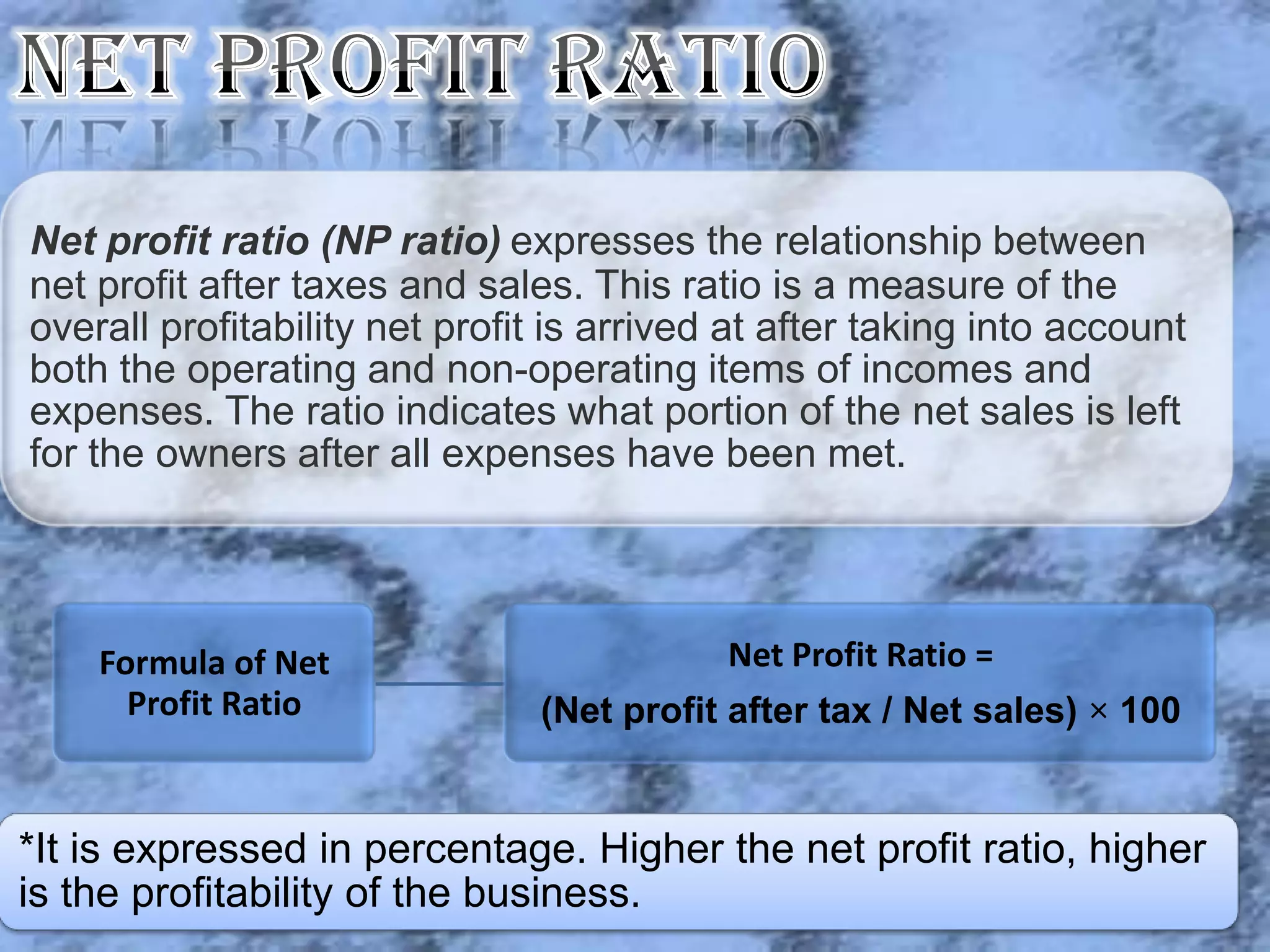 NET PROFIT RATIO

Net profit ratio (NP ratio) expresses the relationship between net profit after taxes and sales. This ratio is a measure of the overall profitability net profit is arrived at after taking into account both the operating and non-operating items of incomes and expenses. The ratio indicates what portion of the net sales is left for the owners after all expenses have been met.

Formula of Net Profit Ratio

Net Profit Ratio =
(Net profit after tax / Net sales) × 100

*It is expressed in percentage. Higher the net profit ratio, higher is the profitability of the business.